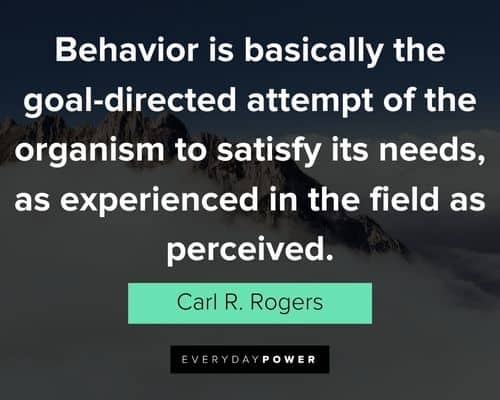 Behavior is basically the goal-directed attempt of the organism to satisfy its needs, as experienced in the field as perceived.

Carl R. Rogers

EVERYDAYPOWER